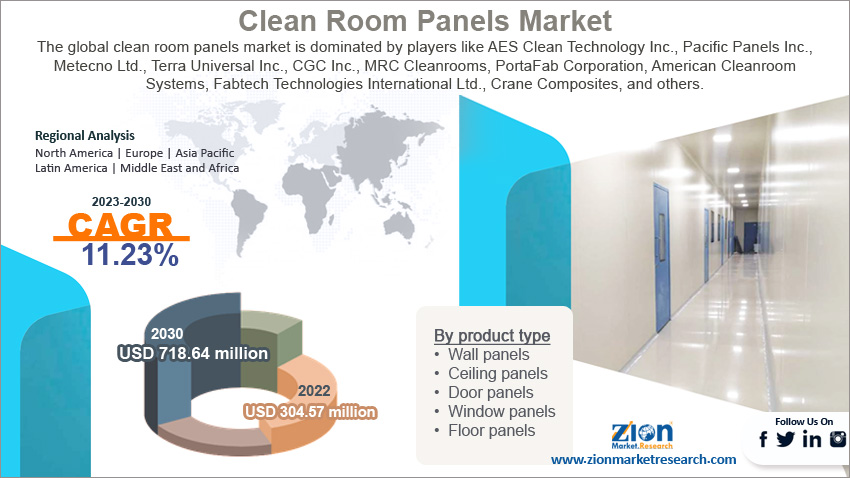 Clean Room Panels Market

The global clean room panels market is dominated by players like AES Clean Technology Inc., Pacific Panels Inc., Metecno Ltd., Terra Universal Inc., CGC Inc., MRC Cleanrooms, PortaFab Corporation, American Cleanroom Systems, Fabtech Technologies International Ltd., Crane Composites, and others.

Regional Analysis
North America | Europe | Asia Pacific
Latin America | Middle East and Africa

2023-2030
CAGR
11.23%

2030
USD 718.64 million

2022
USD 304.57 million

By product type
• Wall panels
• Ceiling panels
• Door panels
• Window panels
• Floor panels

Zion Market.Research

www.zionmarketresearch.com

Follow Us On